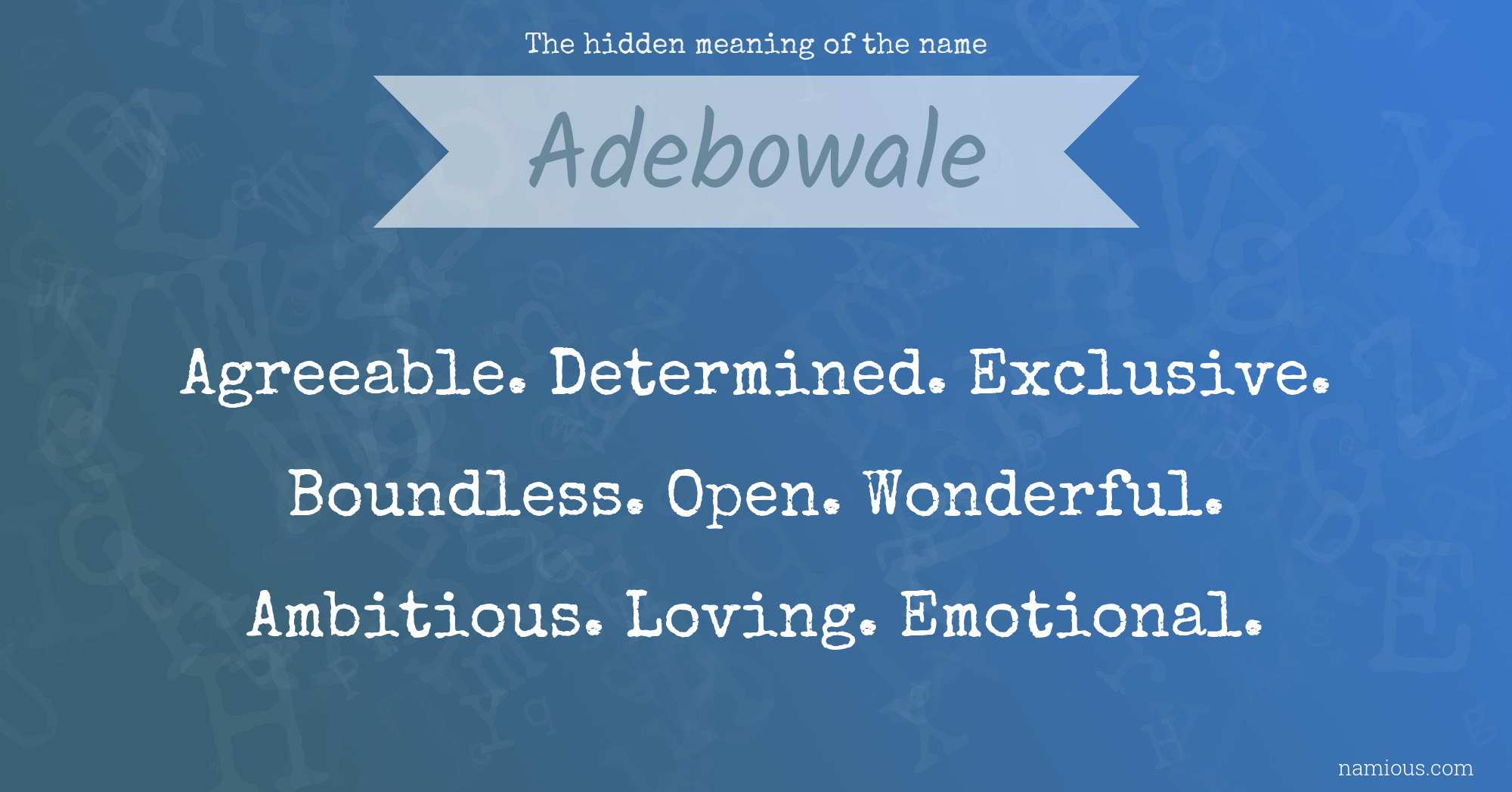 The hidden meaning of the name

Adebowale

Agreeable. Determined. Exclusive. Boundless. Open. Wonderful. Ambitious. Loving. Emotional.

namious.com